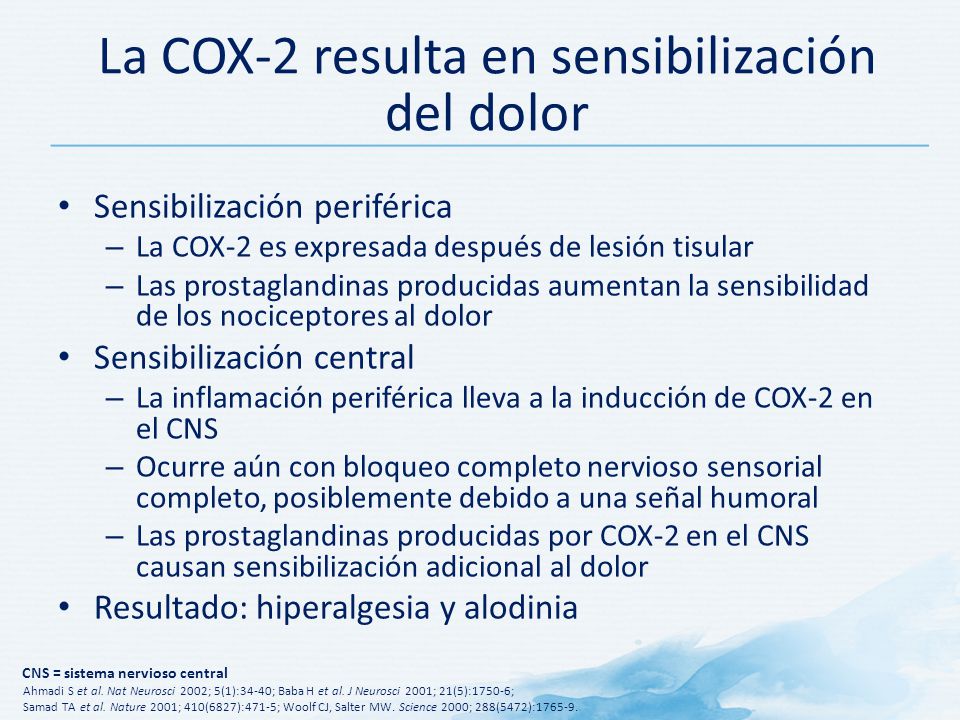 La COX-2 resulta en sensibilización del dolor

• Sensibilización periférica
– La COX-2 es expresada después de lesión tisular
– Las prostaglandinas producidas aumentan la sensibilidad de los nociceptores al dolor
• Sensibilización central
– La inflamación periférica lleva a la inducción de COX-2 en el CNS
– Ocurre aún con bloqueo completo nervioso sensorial completo, posiblemente debido a una señal humoral
– Las prostaglandinas producidas por COX-2 en el CNS causan sensibilización adicional al dolor
• Resultado: hiperalgesia y alodinia

CNS = sistema nervioso central
Ahmadi S et al. Nat Neurosci 2002; 5(1):34-40; Baba H et al. J Neurosci 2001; 21(5):1750-6;
Samad TA et al. Nature 2001; 410(6827):471-5; Woolf CJ, Salter MW. Science 2000; 288(5472):1765-9.